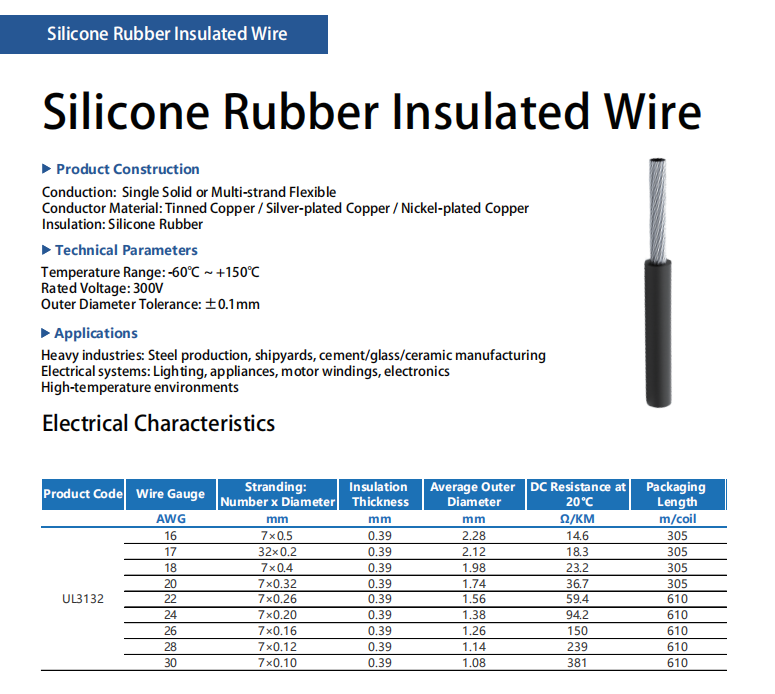 Silicone Rubber Insulated Wire

Silicone Rubber Insulated Wire

▶ Product Construction

Conduction: Single Solid or Multi-strand Flexible
Conductor Material: Tinned Copper / Silver-plated Copper / Nickel-plated Copper
Insulation: Silicone Rubber

▶ Technical Parameters

Temperature Range: -60℃ ~ +150℃
Rated Voltage: 300V
Outer Diameter Tolerance: ±0.1mm

▶ Applications

Heavy industries: Steel production, shipyards, cement/glass/ceramic manufacturing
Electrical systems: Lighting, appliances, motor windings, electronics
High-temperature environments

Electrical Characteristics

| Product Code | Wire Gauge | Stranding: Number x Diameter | Insulation Thickness | Average Outer Diameter | DC Resistance at 20℃ | Packaging Length |
|---|---|---|---|---|---|---|
| | AWG | mm | mm | mm | Ω/KM | m/coil |
| UL3132 | 16 | 7×0.5 | 0.39 | 2.28 | 14.6 | 305 |
| | 17 | 32×0.2 | 0.39 | 2.12 | 18.3 | 305 |
| | 18 | 7×0.4 | 0.39 | 1.98 | 23.2 | 305 |
| | 20 | 7×0.32 | 0.39 | 1.74 | 36.7 | 305 |
| | 22 | 7×0.26 | 0.39 | 1.56 | 59.4 | 610 |
| | 24 | 7×0.20 | 0.39 | 1.38 | 94.2 | 610 |
| | 26 | 7×0.16 | 0.39 | 1.26 | 150 | 610 |
| | 28 | 7×0.12 | 0.39 | 1.14 | 239 | 610 |
| | 30 | 7×0.10 | 0.39 | 1.08 | 381 | 610 |